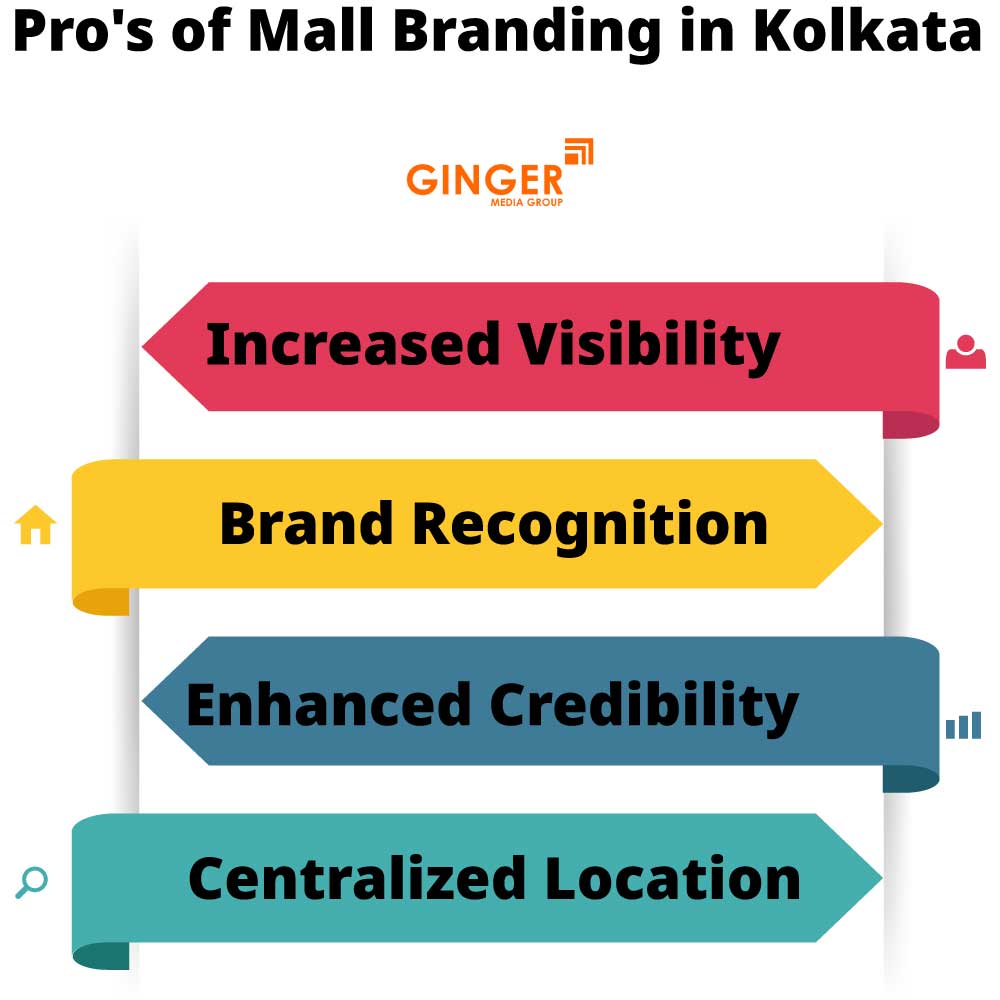 Pro's of Mall Branding in Kolkata

GINGER
MEDIA GROUP

Increased Visibility

Brand Recognition

Enhanced Credibility

Centralized Location